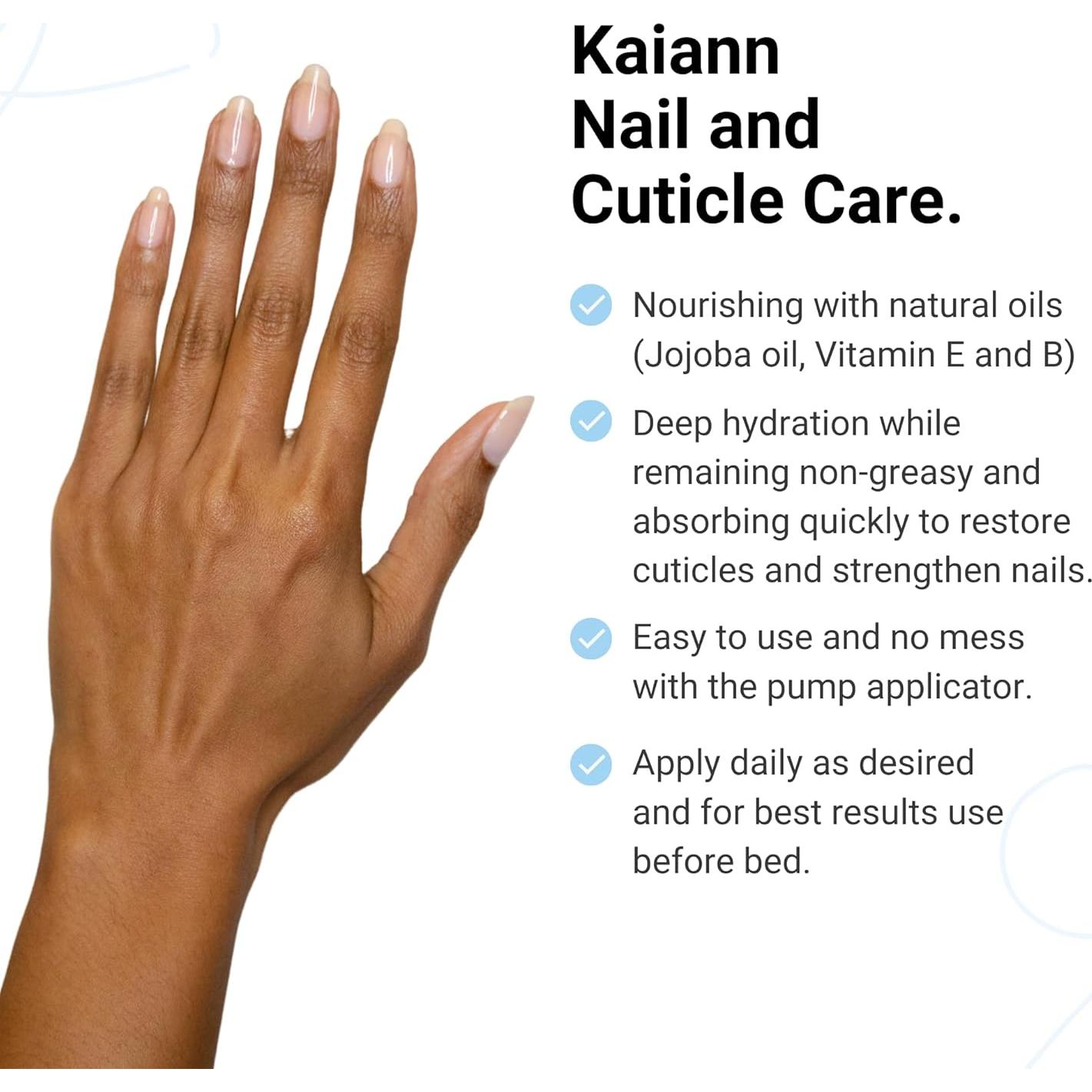 Kaiann Nail and Cuticle Care.

Nourishing with natural oils (Jojoba oil, Vitamin E and B)

Deep hydration while remaining non-greasy and absorbing quickly to restore cuticles and strengthen nails.

Easy to use and no mess with the pump applicator.

Apply daily as desired and for best results use before bed.